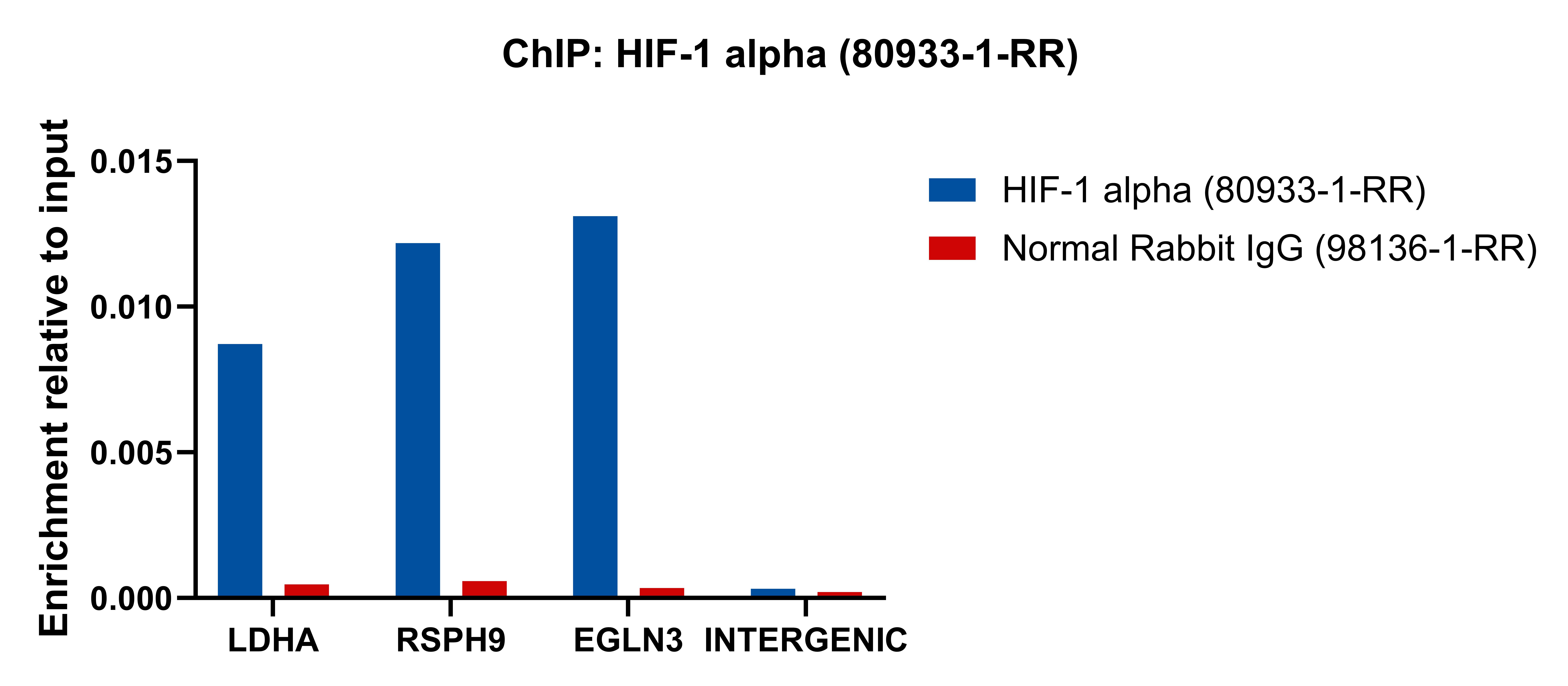 ChIP: HIF-1 alpha (80933-1-RR)

Enrichment relative to input

0.015
0.010
0.005
0.000

LDHA
RSPH9
EGLN3
INTERGENIC

HIF-1 alpha (80933-1-RR)
Normal Rabbit IgG (98136-1-RR)